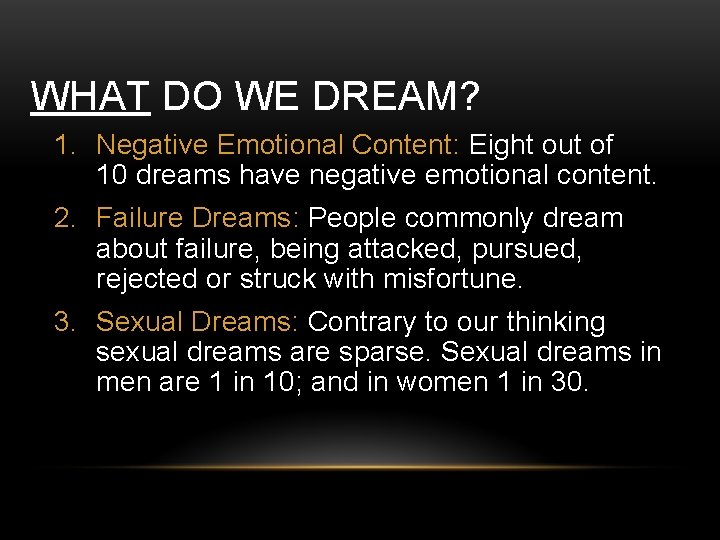 WHAT DO WE DREAM?

1. Negative Emotional Content: Eight out of 10 dreams have negative emotional content.

2. Failure Dreams: People commonly dream about failure, being attacked, pursued, rejected or struck with misfortune.

3. Sexual Dreams: Contrary to our thinking sexual dreams are sparse. Sexual dreams in men are 1 in 10; and in women 1 in 30.